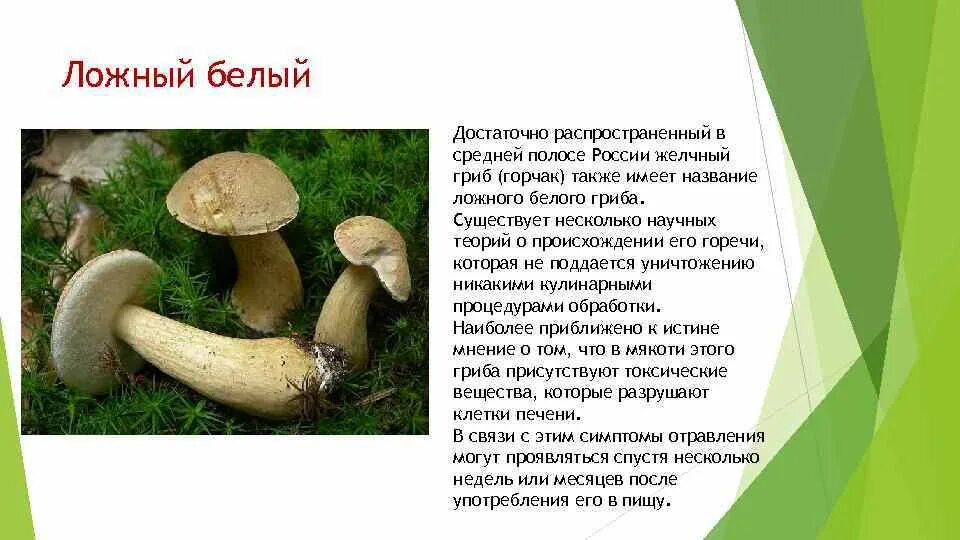 Ложный белый

Достаточно распространенный в средней полосе России желчный гриб (горчак) также имеет название ложного белого гриба.

Существует несколько научных теорий о происхождении его горечи, которая не поддается уничтожению никакими кулинарными процедурами обработки.

Наиболее приближено к истине мнение о том, что в мякоти этого гриба присутствуют токсические вещества, которые разрушают клетки печени.

В связи с этим симптомы отравления могут проявляться спустя несколько недель или месяцев после употребления его в пищу.